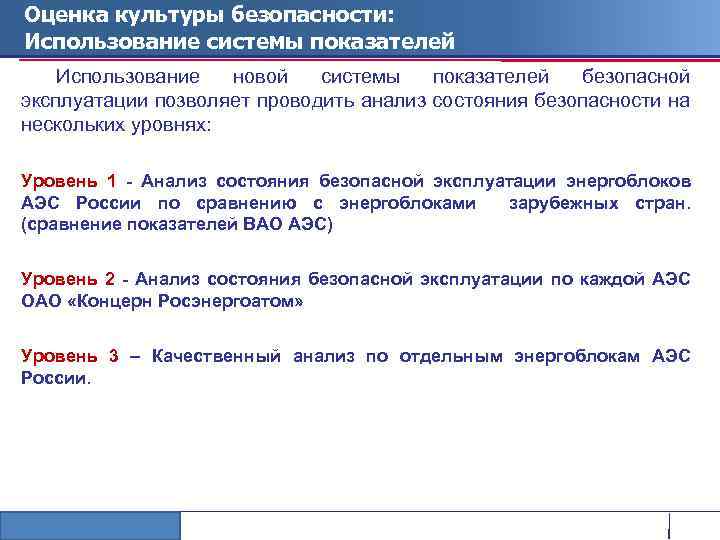 Оценка культуры безопасности:
Использование системы показателей

Использование новой системы показателей безопасной эксплуатации позволяет проводить анализ состояния безопасности на нескольких уровнях:

Уровень 1 - Анализ состояния безопасной эксплуатации энергоблоков АЭС России по сравнению с энергоблоками зарубежных стран. (сравнение показателей ВАО АЭС)

Уровень 2 - Анализ состояния безопасной эксплуатации по каждой АЭС ОАО «Концерн Росэнергоатом»

Уровень 3 – Качественный анализ по отдельным энергоблокам АЭС России.